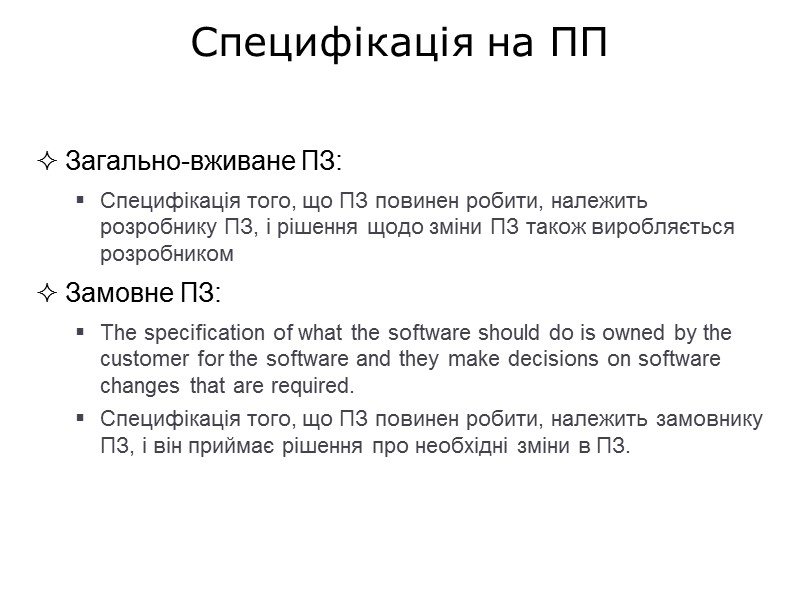 Специфікація на ПП

✧ Загально-вживане ПЗ:

▪ Специфікація того, що ПЗ повинен робити, належить розробнику ПЗ, і рішення щодо зміни ПЗ також виробляється розробником

✧ Замовне ПЗ:

▪ The specification of what the software should do is owned by the customer for the software and they make decisions on software changes that are required.

▪ Специфікація того, що ПЗ повинен робити, належить замовнику ПЗ, і він приймає рішення про необхідні зміни в ПЗ.